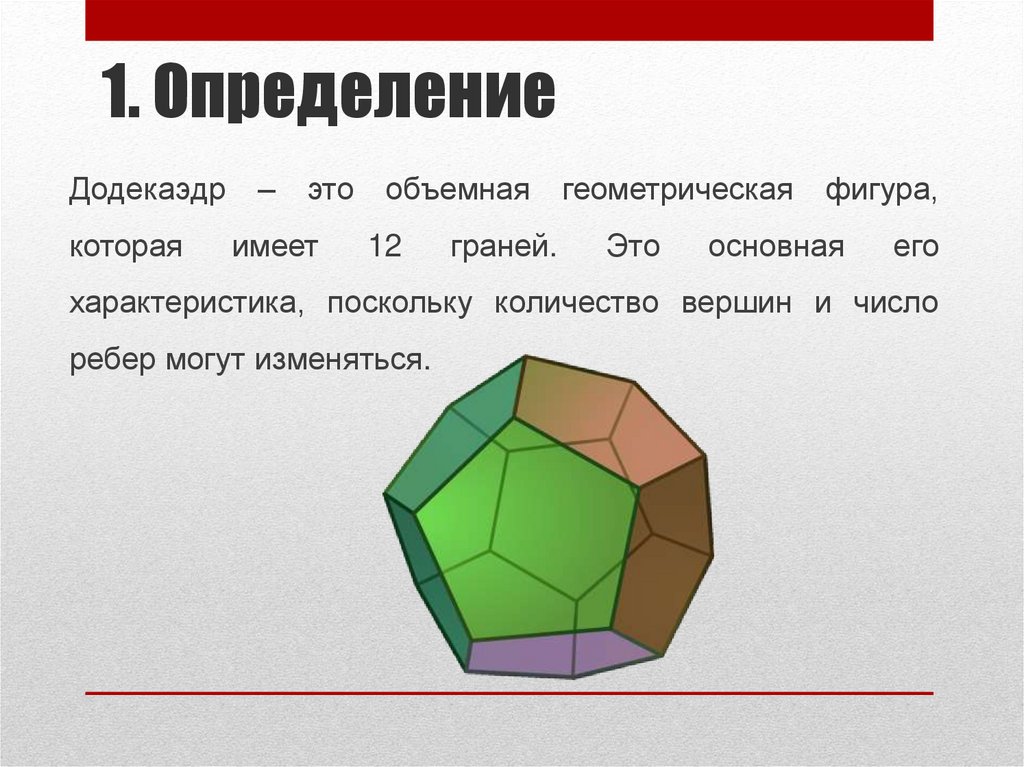 1. Определение

Додекаэдр – это объемная геометрическая фигура, которая имеет 12 граней. Это основная его характеристика, поскольку количество вершин и число ребер могут изменяться.